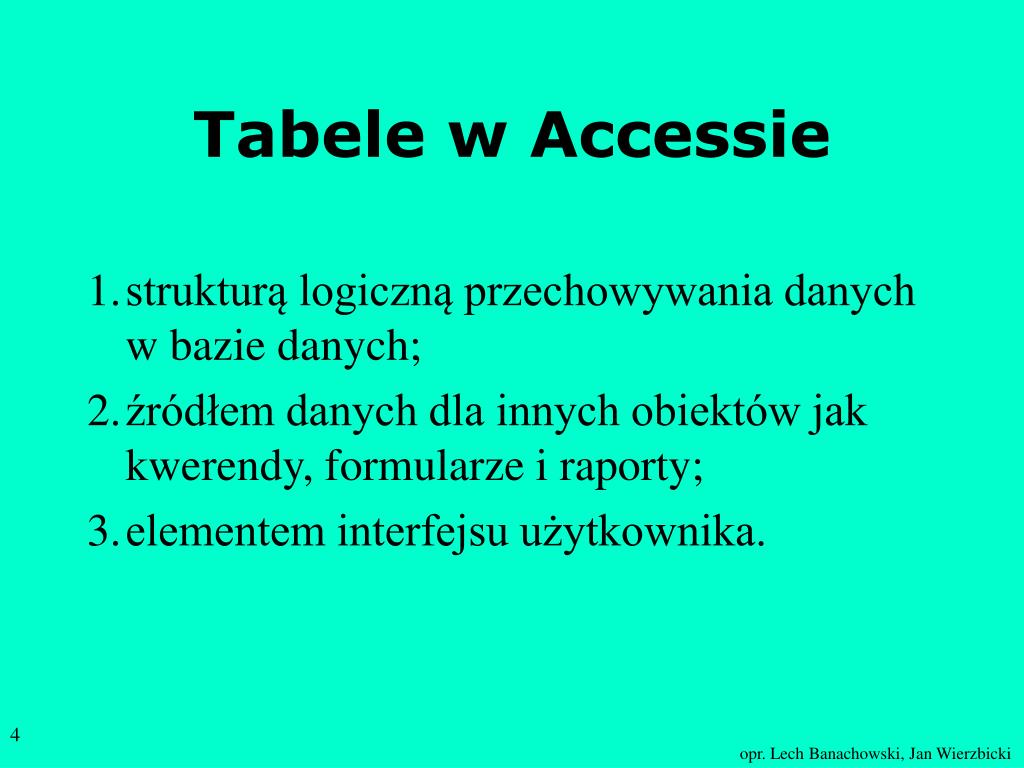 Tabele w Accessie

1. strukturą logiczną przechowywania danych w bazie danych;
2. źródłem danych dla innych obiektów jak kwerendy, formularze i raporty;
3. elementem interfejsu użytkownika.

4

opr. Lech Banachowski, Jan Wierzbicki